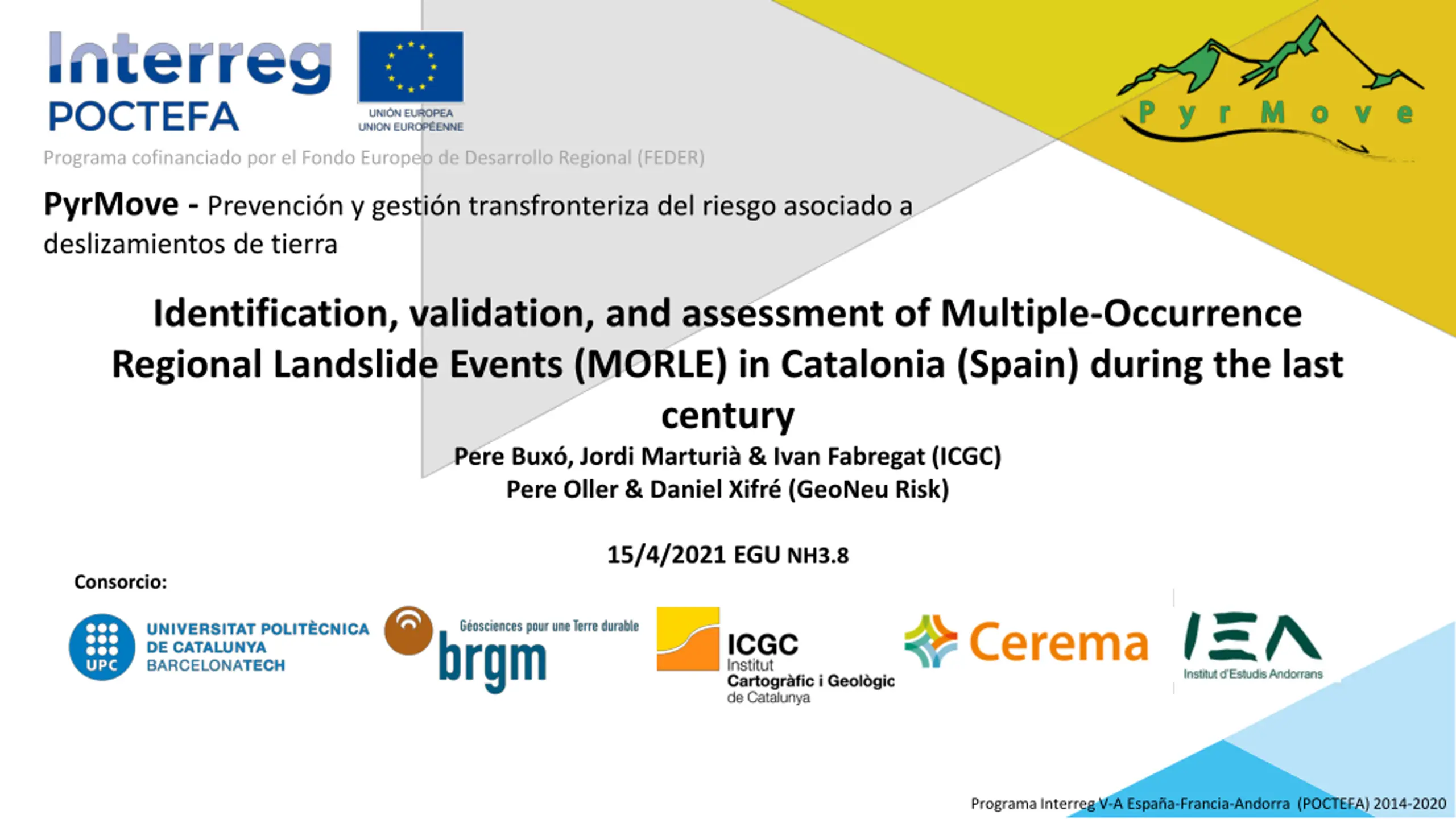 Interreg
POCTEFA

UNIÓN EUROPEA
UNION EUROPÉENNE

PyrMove

Programa cofinanciado por el Fondo Europeo de Desarrollo Regional (FEDER)

PyrMove - Prevención y gestión transfronteriza del riesgo asociado a deslizamientos de tierra

Identification, validation, and assessment of Multiple-Occurrence Regional Landslide Events (MORLE) in Catalonia (Spain) during the last century

Pere Buxó, Jordi Marturià & Ivan Fabregat (ICGC)
Pere Oller & Daniel Xifré (GeoNeu Risk)

15/4/2021 EGU NH3.8

Consorcio:

UPC UNIVERSITAT POLITÈCNICA DE CATALUNYA BARCELONATECH

Géosciences pour une Terre durable
brgm

ICGC Institut Cartogràfic i Geològic de Catalunya

Cerema

IEA Institut d'Estudis Andorrans

Programa Interreg V-A España-Francia-Andorra (POCTEFA) 2014-2020